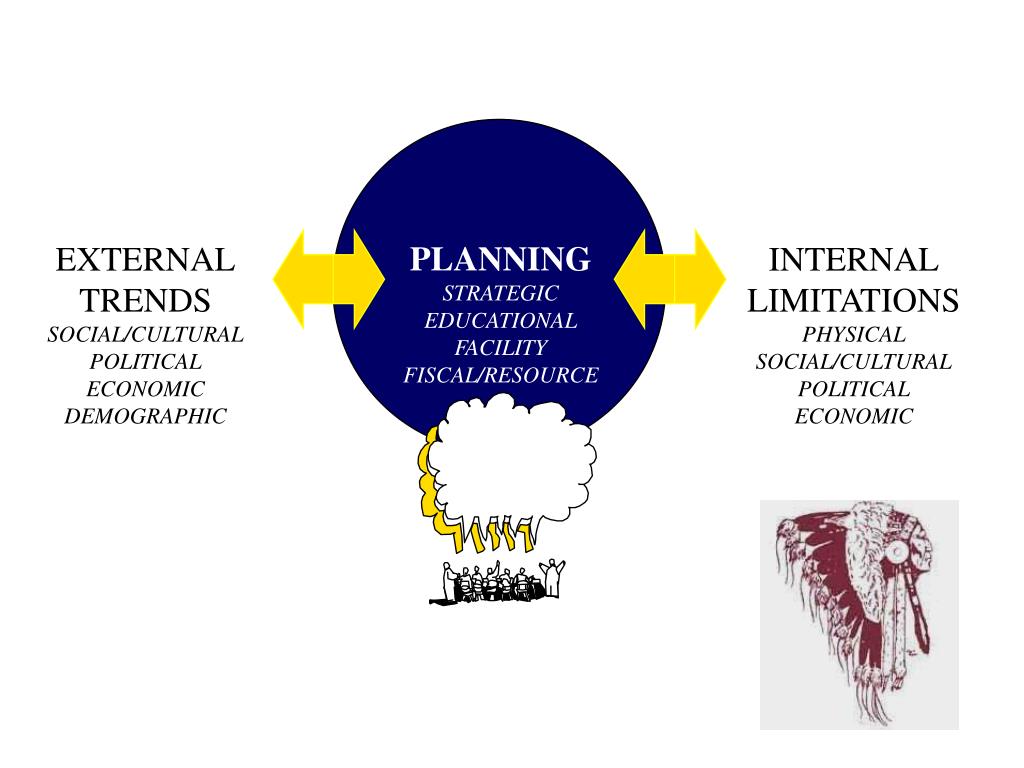 EXTERNAL TRENDS
SOCIAL/CULTURAL
POLITICAL
ECONOMIC
DEMOGRAPHIC

PLANNING
STRATEGIC
EDUCATIONAL
FACILITY
FISCAL/RESOURCE

INTERNAL LIMITATIONS
PHYSICAL
SOCIAL/CULTURAL
POLITICAL
ECONOMIC